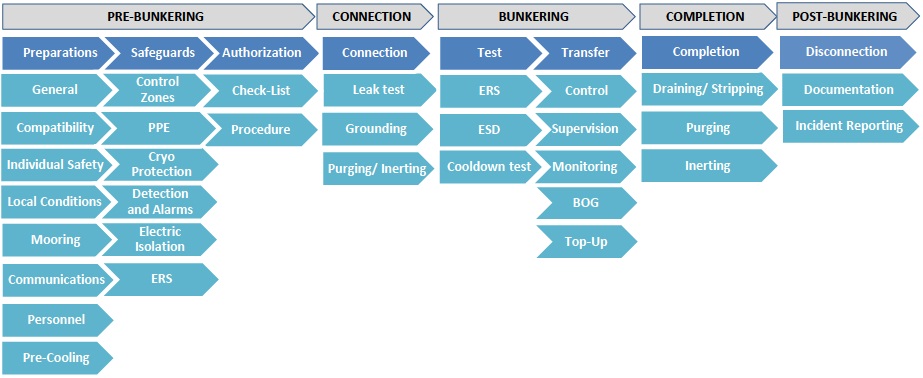 PRE-BUNKERING

Preparations
General
Compatibility
Individual Safety
Local Conditions
Mooring
Communications
Personnel
Pre-Cooling

Safeguards
Control Zones
PPE
Cryo Protection
Detection and Alarms
Electric Isolation
ERS

Authorization
Check-List
Procedure

CONNECTION

Connection
Leak test
Grounding
Purging/ Inerting

BUNKERING

Test
ERS
ESD
Cooldown test

Transfer
Control
Supervision
Monitoring
BOG
Top-Up

COMPLETION

Completion
Draining/ Stripping
Purging
Inerting

POST-BUNKERING

Disconnection
Documentation
Incident Reporting